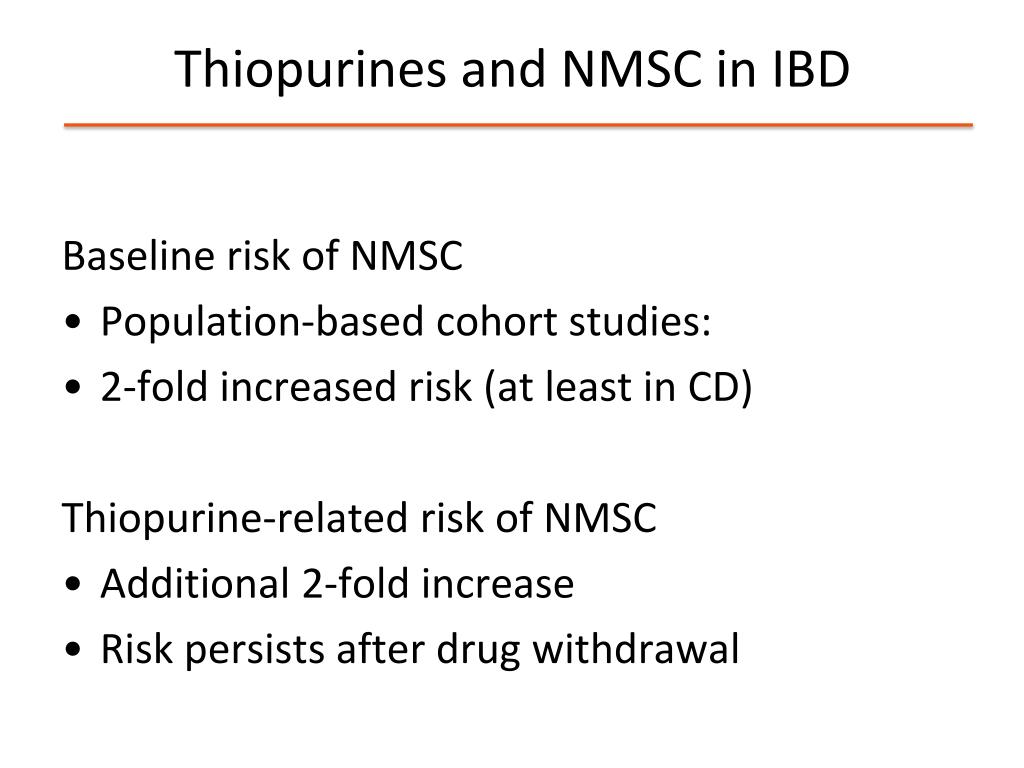 Thiopurines and NMSC in IBD

Baseline risk of NMSC
• Population-based cohort studies:
• 2-fold increased risk (at least in CD)

Thiopurine-related risk of NMSC
• Additional 2-fold increase
• Risk persists after drug withdrawal